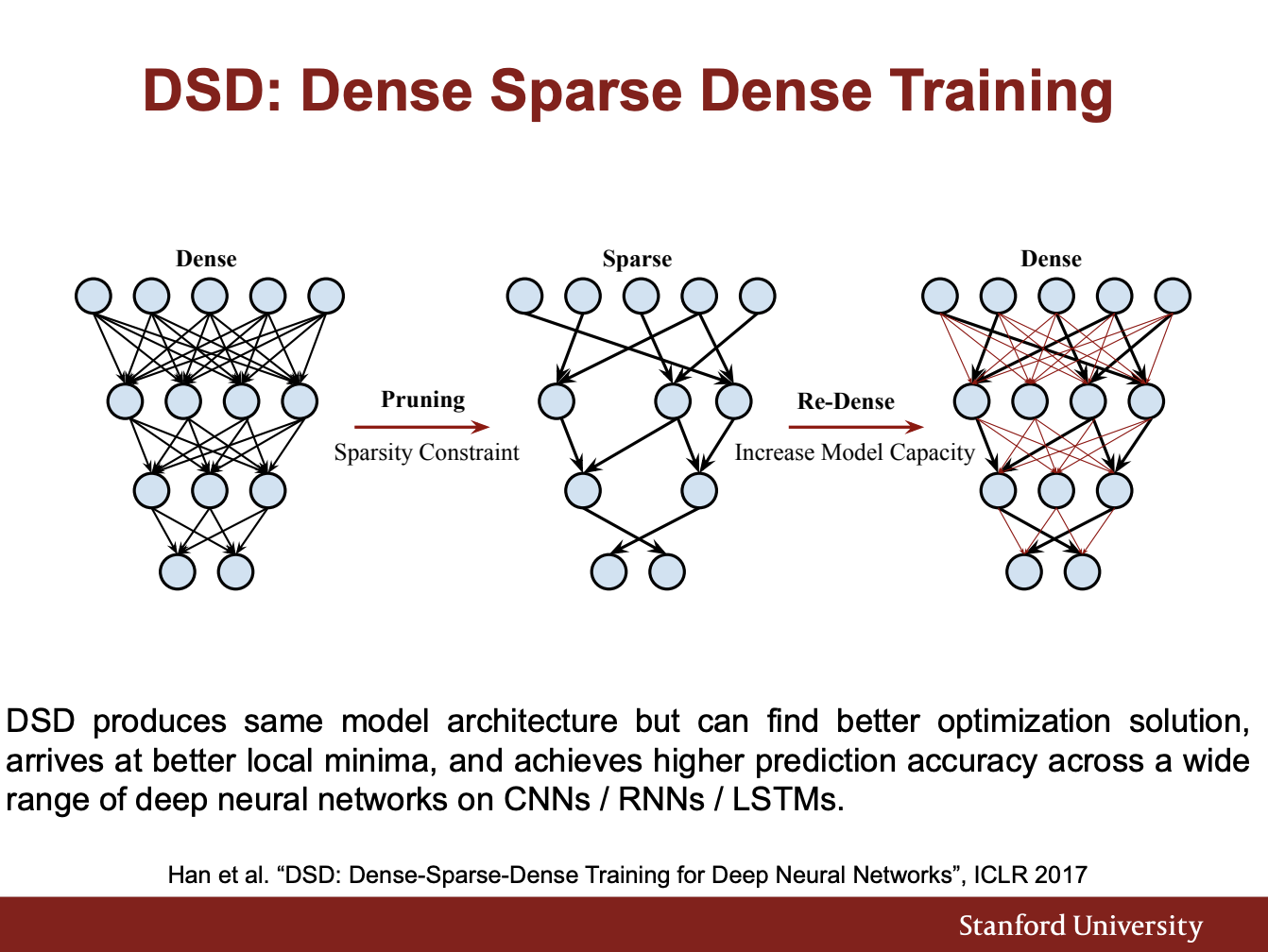 DSD: Dense Sparse Dense Training

Dense

Pruning

Sparsity Constraint

Sparse

Re-Dense

Increase Model Capacity

Dense

DSD produces same model architecture but can find better optimization solution, arrives at better local minima, and achieves higher prediction accuracy across a wide range of deep neural networks on CNNs / RNNs / LSTMs.

Han et al. "DSD: Dense-Sparse-Dense Training for Deep Neural Networks", ICLR 2017

Stanford University